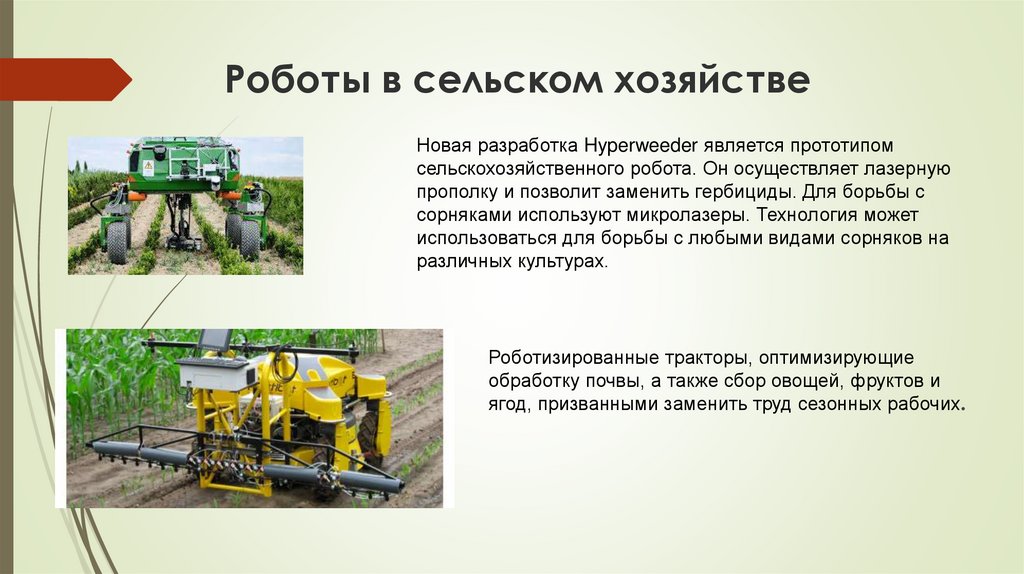 Роботы в сельском хозяйстве

Новая разработка Hyperweeder является прототипом сельскохозяйственного робота. Он осуществляет лазерную прополку и позволит заменить гербициды. Для борьбы с сорняками используют микролазеры. Технология может использоваться для борьбы с любыми видами сорняков на различных культурах.

Роботизированные тракторы, оптимизирующие обработку почвы, а также сбор овощей, фруктов и ягод, призванными заменить труд сезонных рабочих.